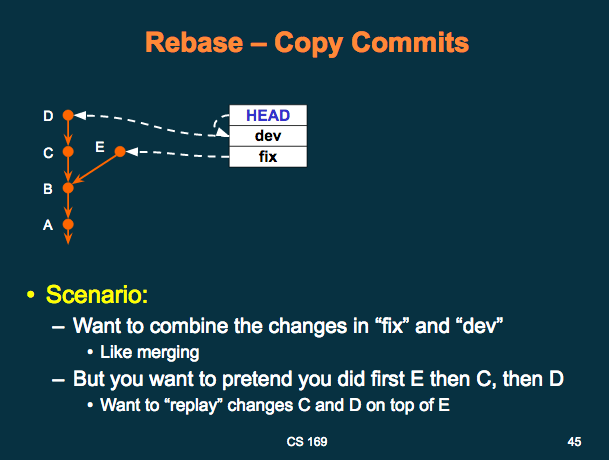 Rebase – Copy Commits

D
C
E
B
A

HEAD
dev
fix

• Scenario:
– Want to combine the changes in “fix” and “dev”
• Like merging
– But you want to pretend you did first E then C, then D
• Want to “replay” changes C and D on top of E

CS 169

45